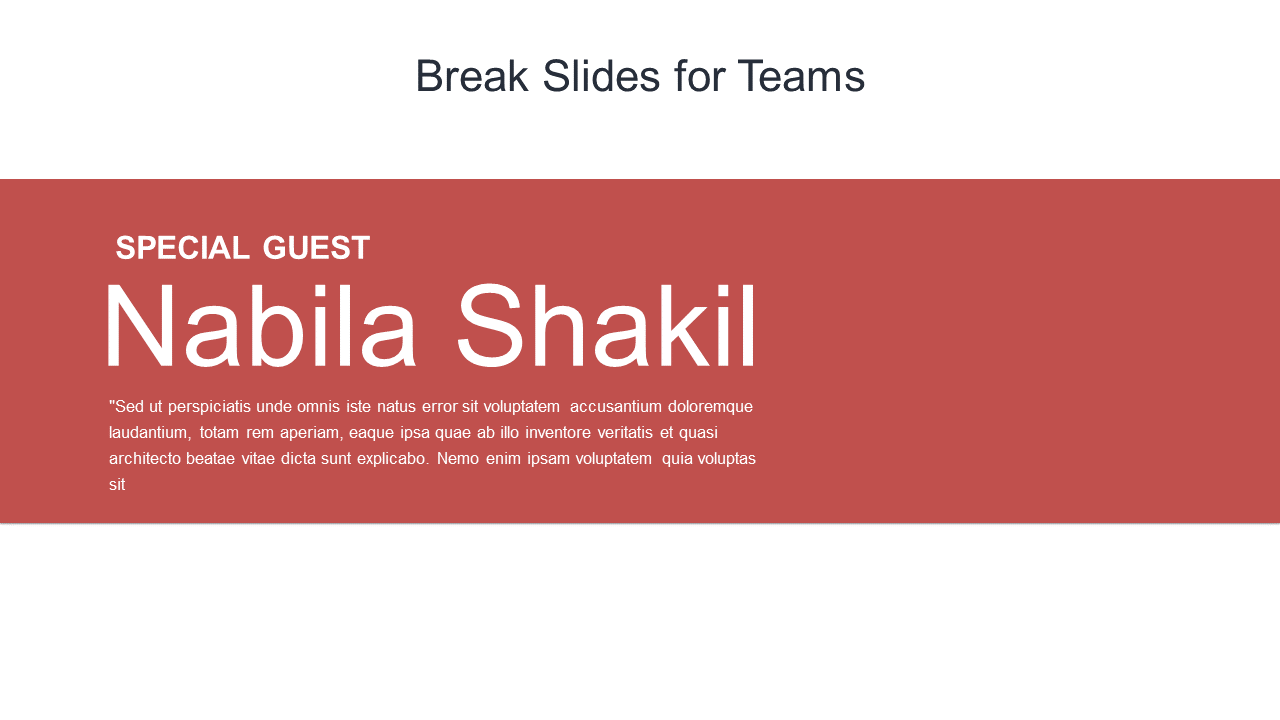 Break Slides for Teams

SPECIAL GUEST

Nabila Shakil

"Sed ut perspiciatis unde omnis iste natus error sit voluptatem accusantium doloremque laudantium, totam rem aperiam, eaque ipsa quae ab illo inventore veritatis et quasi architecto beatae vitae dicta sunt explicabo. Nemo enim ipsam voluptatem quia voluptas sit